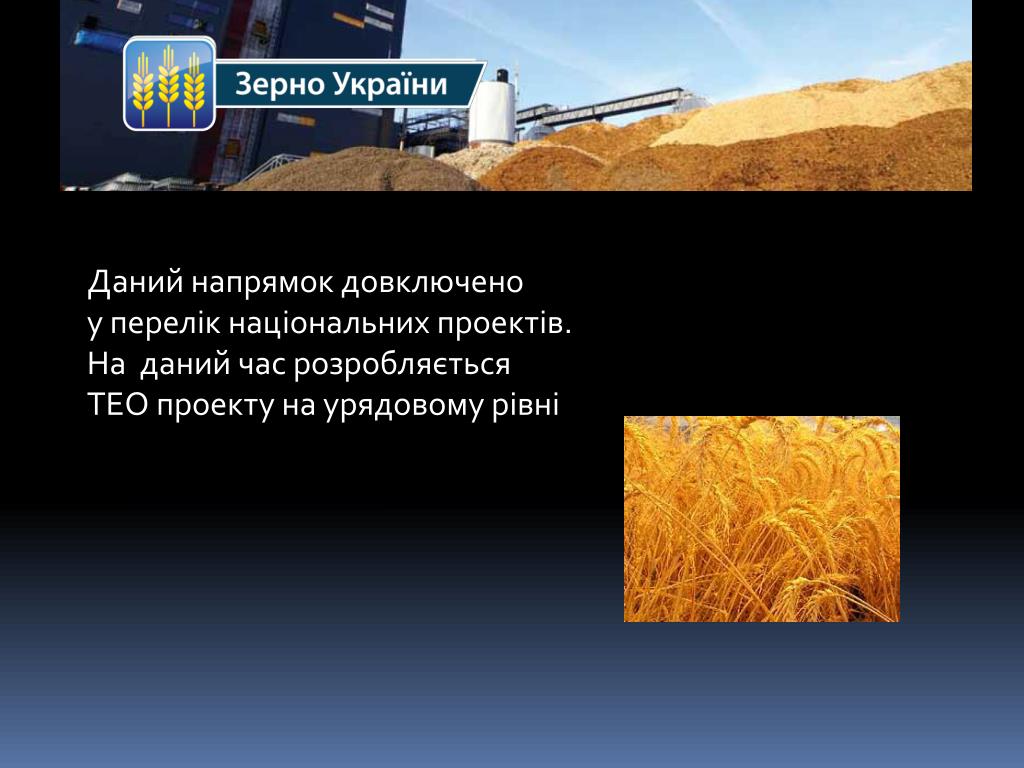 Зерно України

Даний напрямок довключено у перелік національних проектів. На даний час розробляється ТЕО проекту на урядовому рівні